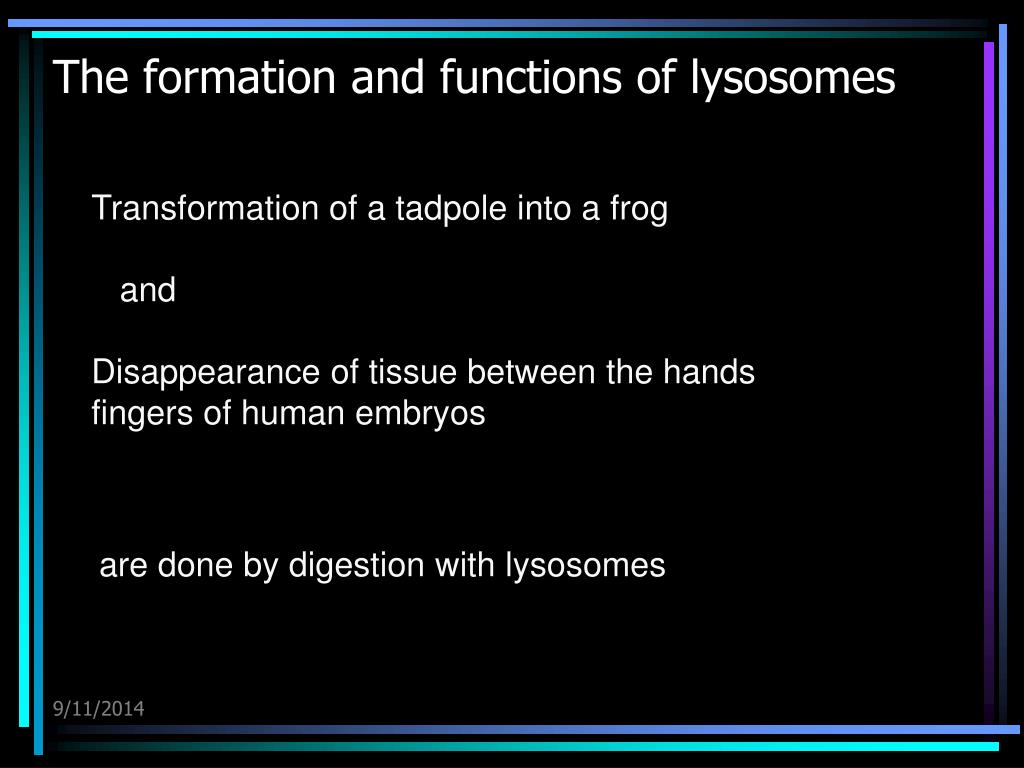 The formation and functions of lysosomes

Transformation of a tadpole into a frog

and

Disappearance of tissue between the hands fingers of human embryos

are done by digestion with lysosomes

9/11/2014